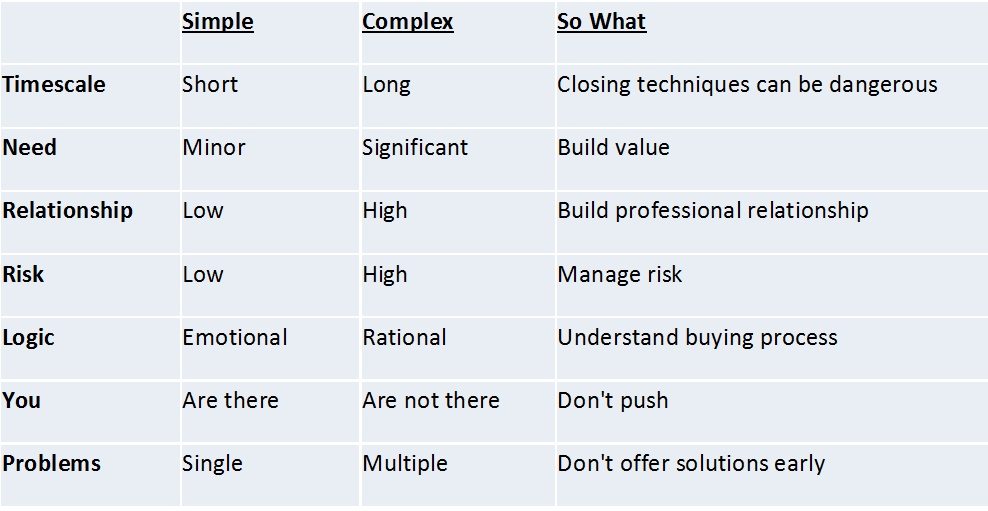 | | Simple | Complex | So What |
|---|---|---|---|
| Timescale | Short | Long | Closing techniques can be dangerous |
| Need | Minor | Significant | Build value |
| Relationship | Low | High | Build professional relationship |
| Risk | Low | High | Manage risk |
| Logic | Emotional | Rational | Understand buying process |
| You | Are there | Are not there | Don't push |
| Problems | Single | Multiple | Don't offer solutions early |